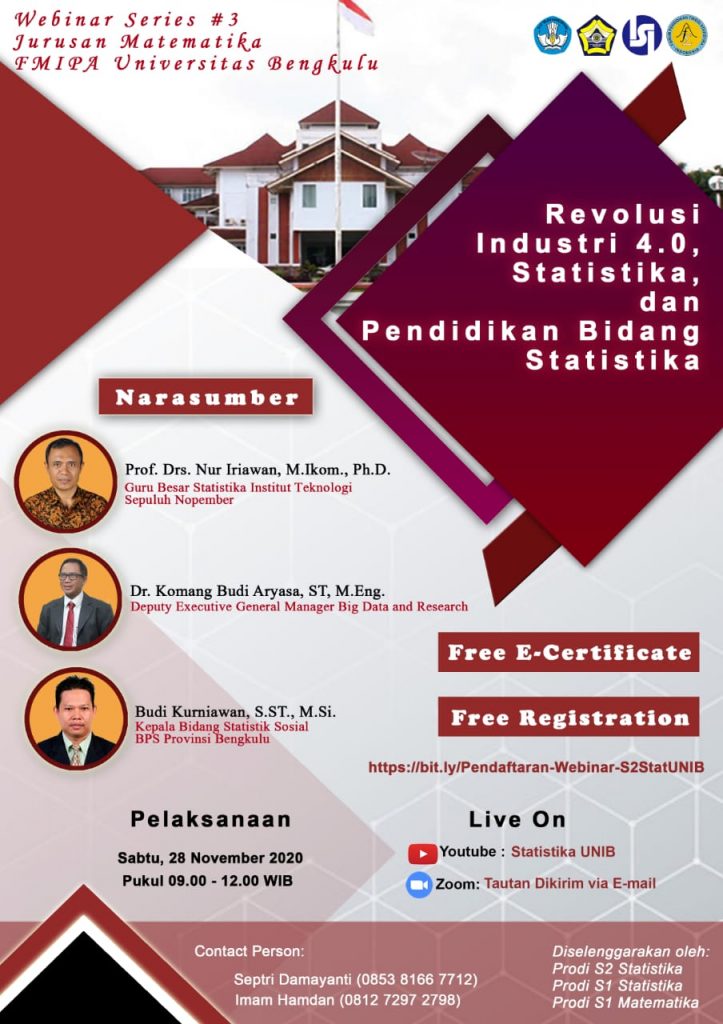 Webinar Series #3
Jurusan Matematika
FMIPA Universitas Bengkulu

Revolusi Industri 4.0, Statistika, dan Pendidikan Bidang Statistika

Narasumber

Prof. Drs. Nur Iriawan, M.Ikom., Ph.D.
Guru Besar Statistika Institut Teknologi Sepuluh Nopember

Dr. Komang Budi Aryasa, ST, M.Eng.
Deputy Executive General Manager Big Data and Research

Budi Kurniawan, S.ST., M.Si.
Kepala Bidang Statistik Sosial BPS Provinsi Bengkulu

Free E-Certificate

Free Registration

https://bit.ly/Pendaftaran-Webinar-S2StatUNIB

Pelaksanaan

Sabtu, 28 November 2020
Pukul 09.00 - 12.00 WIB

Live On

Youtube : Statistika UNIB
Zoom: Tautan Dikirim via E-mail

Contact Person:
Septri Damayanti (0853 8166 7712)
Imam Hamdan (0812 7297 2798)

Diselenggarakan oleh:
Prodi S2 Statistika
Prodi S1 Statistika
Prodi S1 Matematika